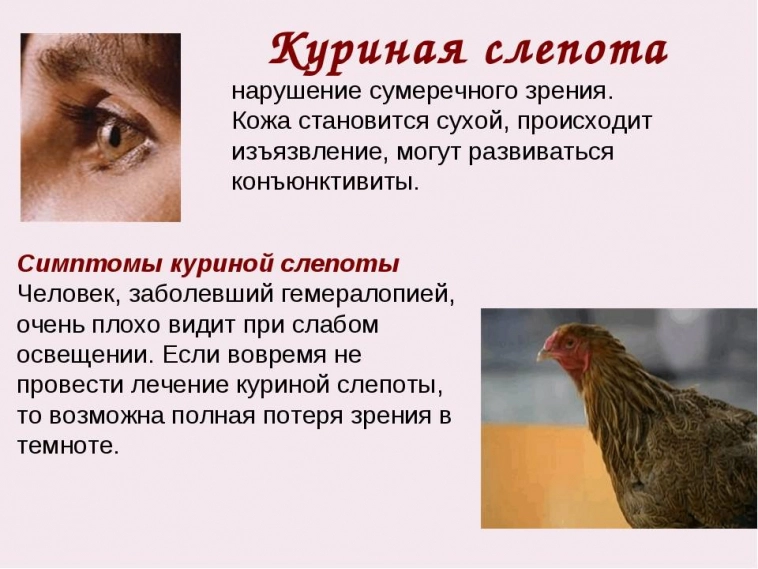 Куриная слепота
нарушение сумеречного зрения. Кожа становится сухой, происходит изъязвление, могут развиваться конъюнктивиты.

Симптомы куриной слепоты
Человек, заболевший гемералопией, очень плохо видит при слабом освещении. Если вовремя не провести лечение куриной слепоты, то возможна полная потеря зрения в темноте.